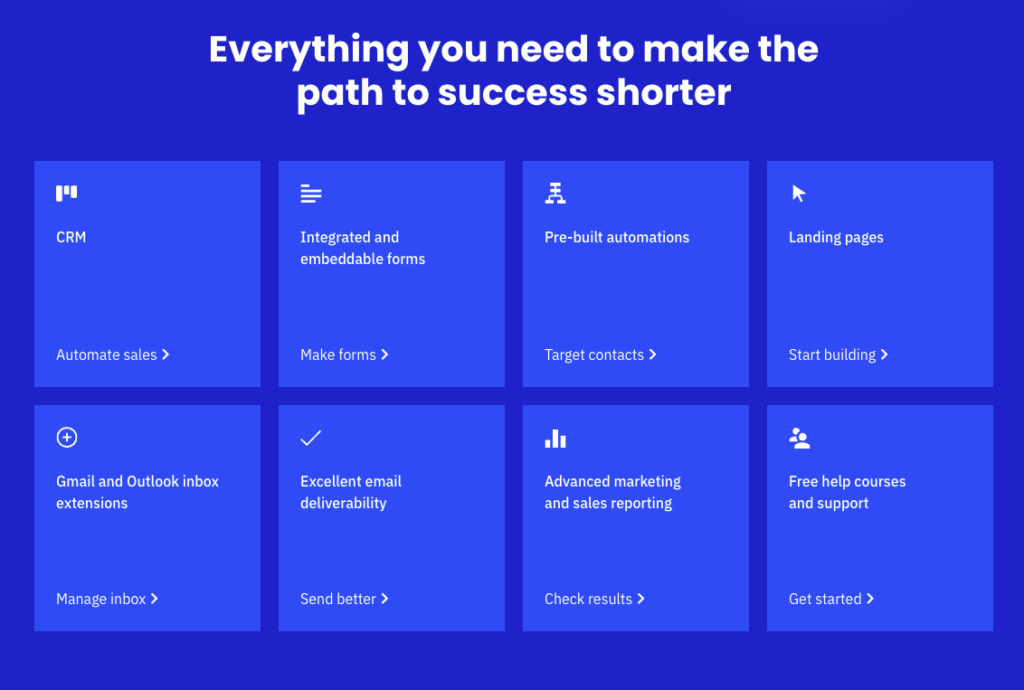 Everything you need to make the path to success shorter

CRM

Automate sales >

Integrated and embeddable forms

Make forms >

Pre-built automations

Target contacts >

Landing pages

Start building >

Gmail and Outlook inbox extensions

Manage inbox >

Excellent email deliverability

Send better >

Advanced marketing and sales reporting

Check results >

Free help courses and support

Get started >